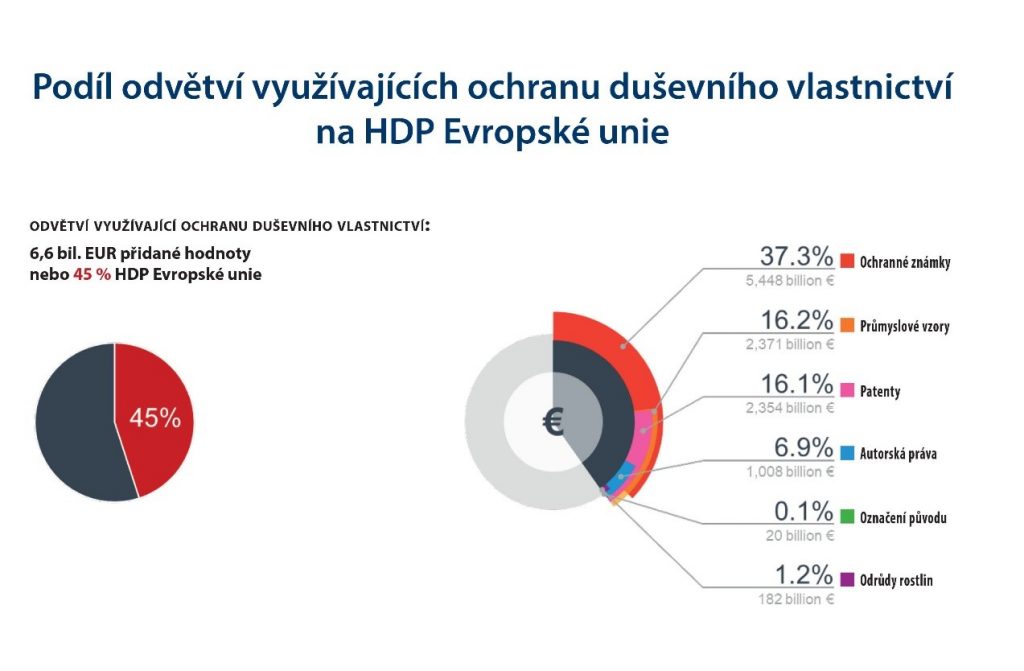 Podíl odvětví využívajících ochranu duševního vlastnictví na HDP Evropské unie

ODVĚTVÍ VYUŽÍVAJÍCÍ OCHRANU DUŠEVNÍHO VLASTNICTVÍ:
6,6 bil. EUR přidané hodnoty nebo 45 % HDP Evropské unie

45%

€

37.3%
5,448 billion €
Ochranné známky

16.2%
2,371 billion €
Průmyslové vzory

16.1%
2,354 billion €
Patenty

6.9%
1,008 billion €
Autorská práva

0.1%
20 billion €
Označení původu

1.2%
182 billion €
Odrůdy rostlin